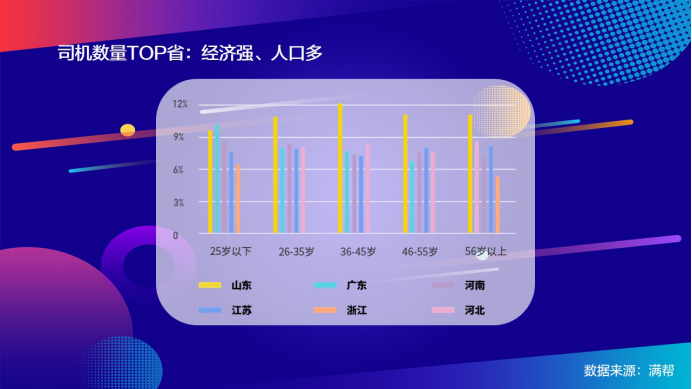 司机数量TOP省：经济强、人口多

12%
9%
6%
3%
0

25岁以下
26-35岁
36-45岁
46-55岁
56岁以上

山东
广东
河南
江苏
浙江
河北

数据来源：满帮